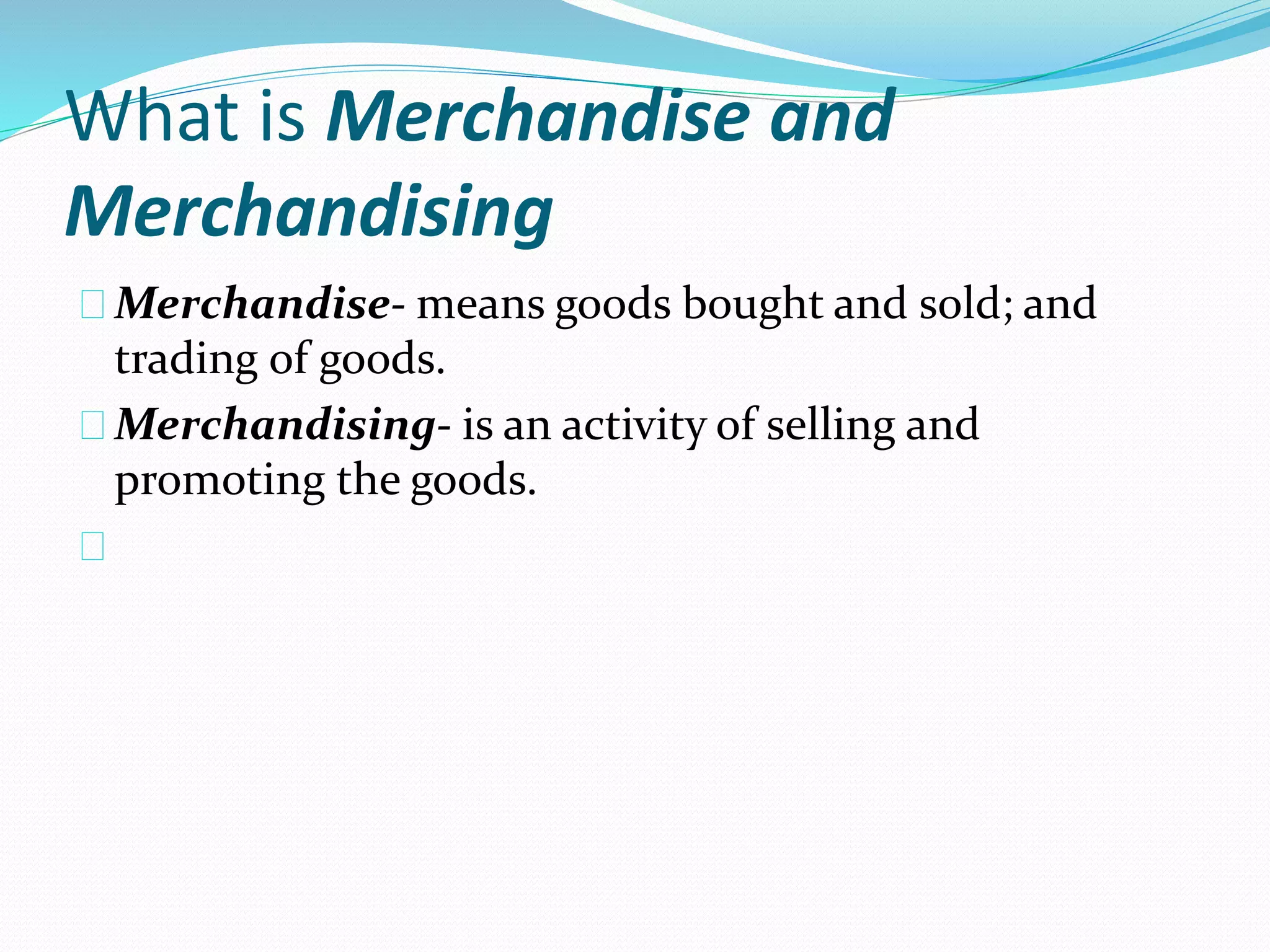 What is Merchandise and Merchandising

Merchandise- means goods bought and sold; and trading of goods.

Merchandising- is an activity of selling and promoting the goods.